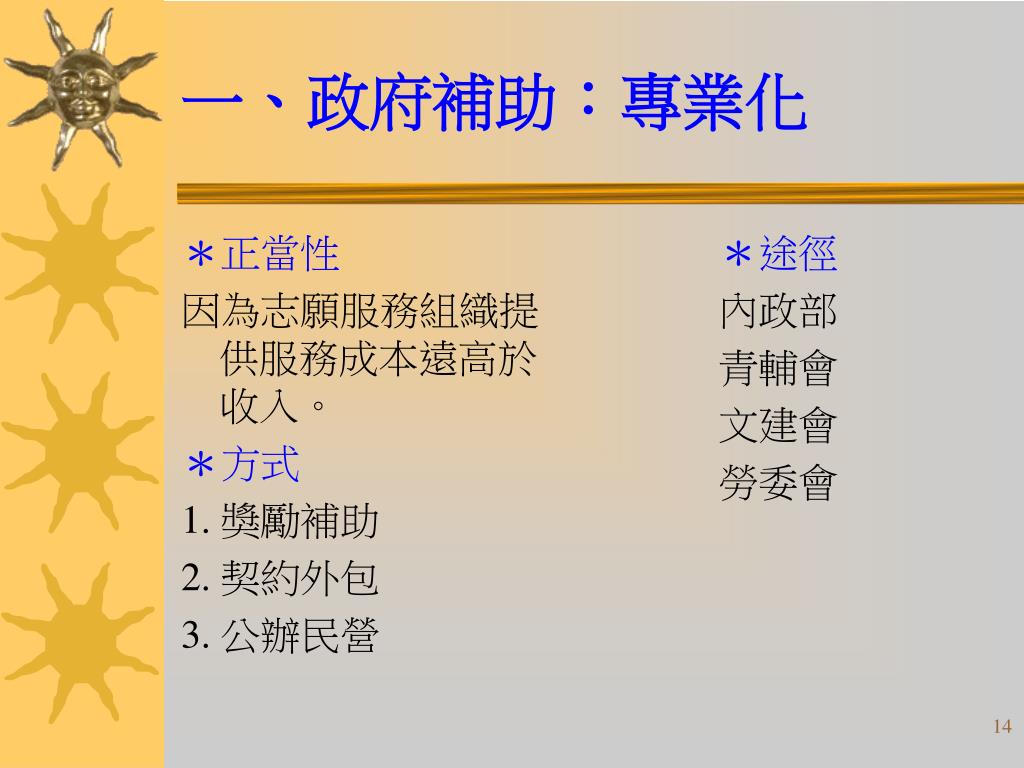 一、政府補助：專業化

＊正當性
因為志願服務組織提供服務成本遠高於收入。
＊方式
1. 獎勵補助
2. 契約外包
3. 公辦民營

＊途徑
內政部
青輔會
文建會
勞委會

14